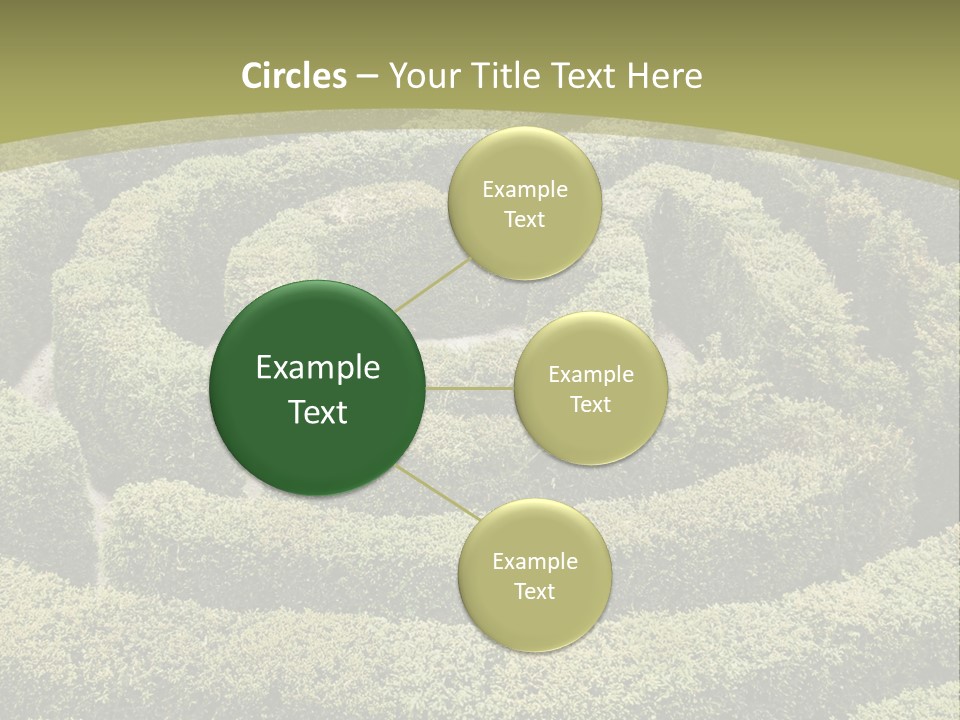 Circles – Your Title Text Here

Example Text

Example Text

Example Text

Example Text